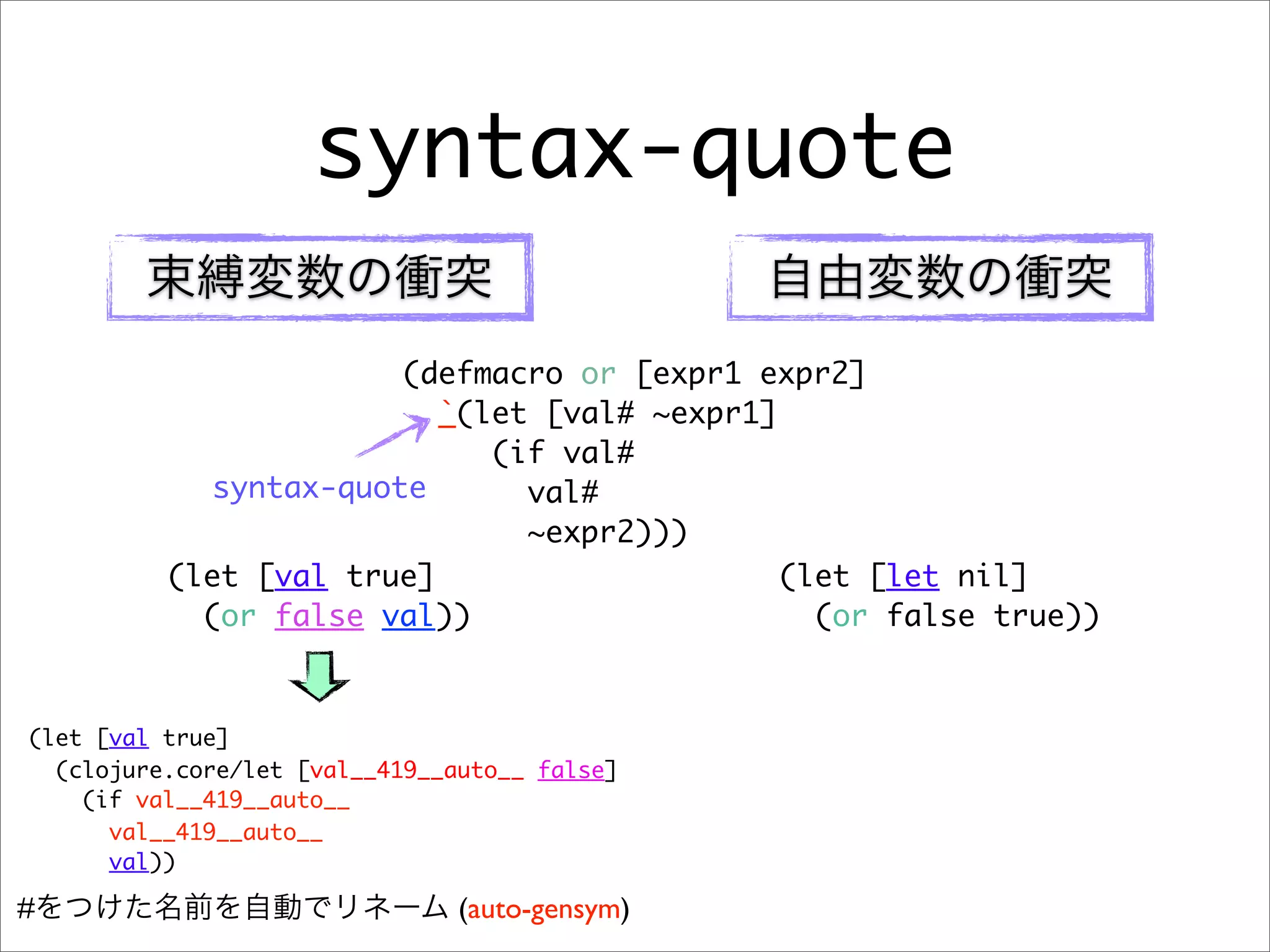 syntax-quote

束縛変数の衝突

自由変数の衝突

(defmacro or [expr1 expr2]
`(let [val# ~expr1]
(if val#
val#
~expr2)))

syntax-quote

(let [val true]
(or false val))

(let [let nil]
(or false true))

(let [val true]
(clojure.core/let [val__419__auto__ false]
(if val__419__auto__
val__419__auto__
val))

#をつけた名前を自動でリネーム (auto-gensym)